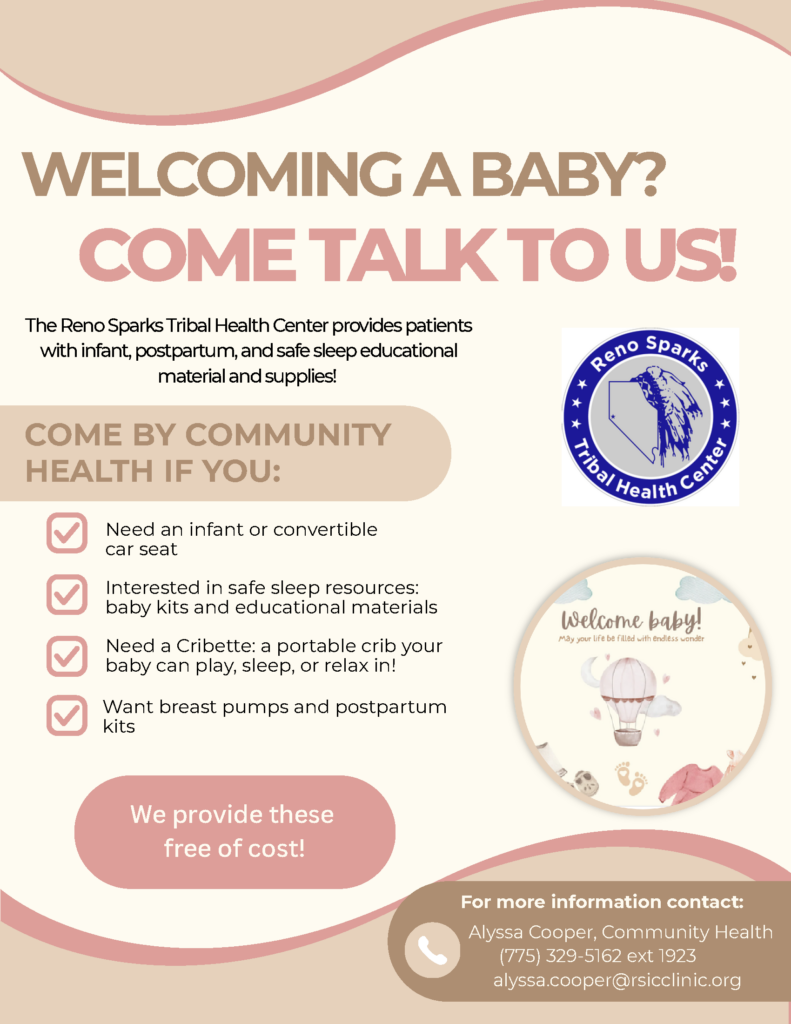 WELCOMING A BABY?
COME TALK TO US!

The Reno Sparks Tribal Health Center provides patients with infant, postpartum, and safe sleep educational material and supplies!

Reno Sparks Tribal Health Center

COME BY COMMUNITY HEALTH IF YOU:

Need an infant or convertible car seat

Interested in safe sleep resources: baby kits and educational materials

Need a Cribette: a portable crib your baby can play, sleep, or relax in!

Want breast pumps and postpartum kits

Welcome baby!
May your life be filled with endless wonder

We provide these free of cost!

For more information contact:
Alyssa Cooper, Community Health
(775) 329-5162 ext 1923
alyssa.cooper@rsicclinic.org